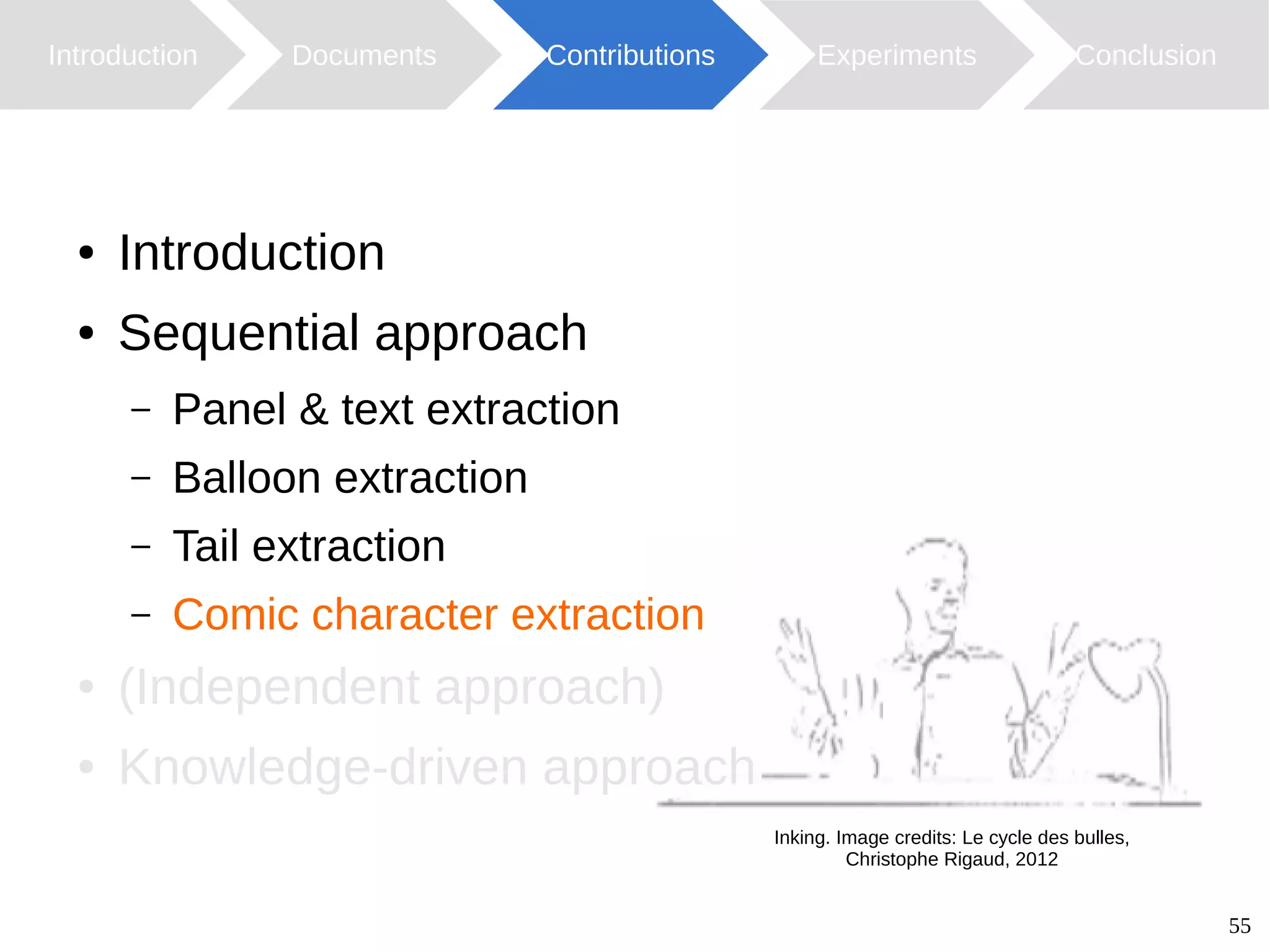 Introduction Documents Contributions Experiments Conclusion

• Introduction
• Sequential approach
– Panel & text extraction
– Balloon extraction
– Tail extraction
– Comic character extraction
• (Independent approach)
• Knowledge-driven approach

Inking. Image credits: Le cycle des bulles, Christophe Rigaud, 2012

55